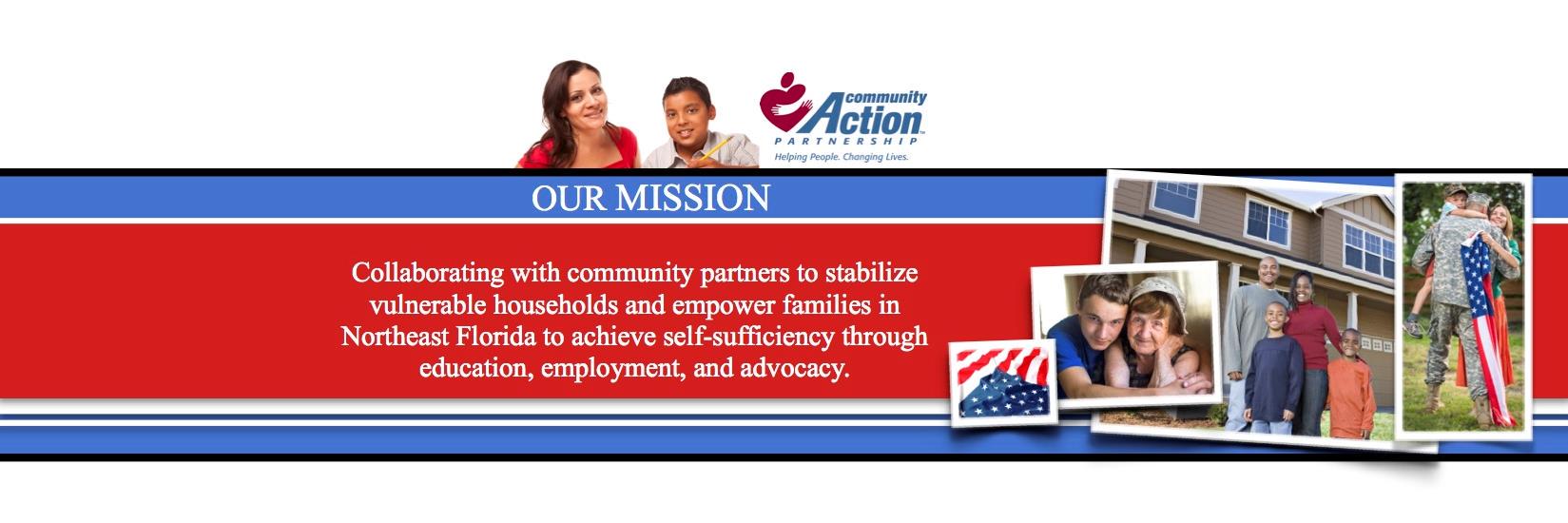 community Action PARTNERSHIP
Helping People. Changing Lives.

OUR MISSION

Collaborating with community partners to stabilize vulnerable households and empower families in Northeast Florida to achieve self-sufficiency through education, employment, and advocacy.